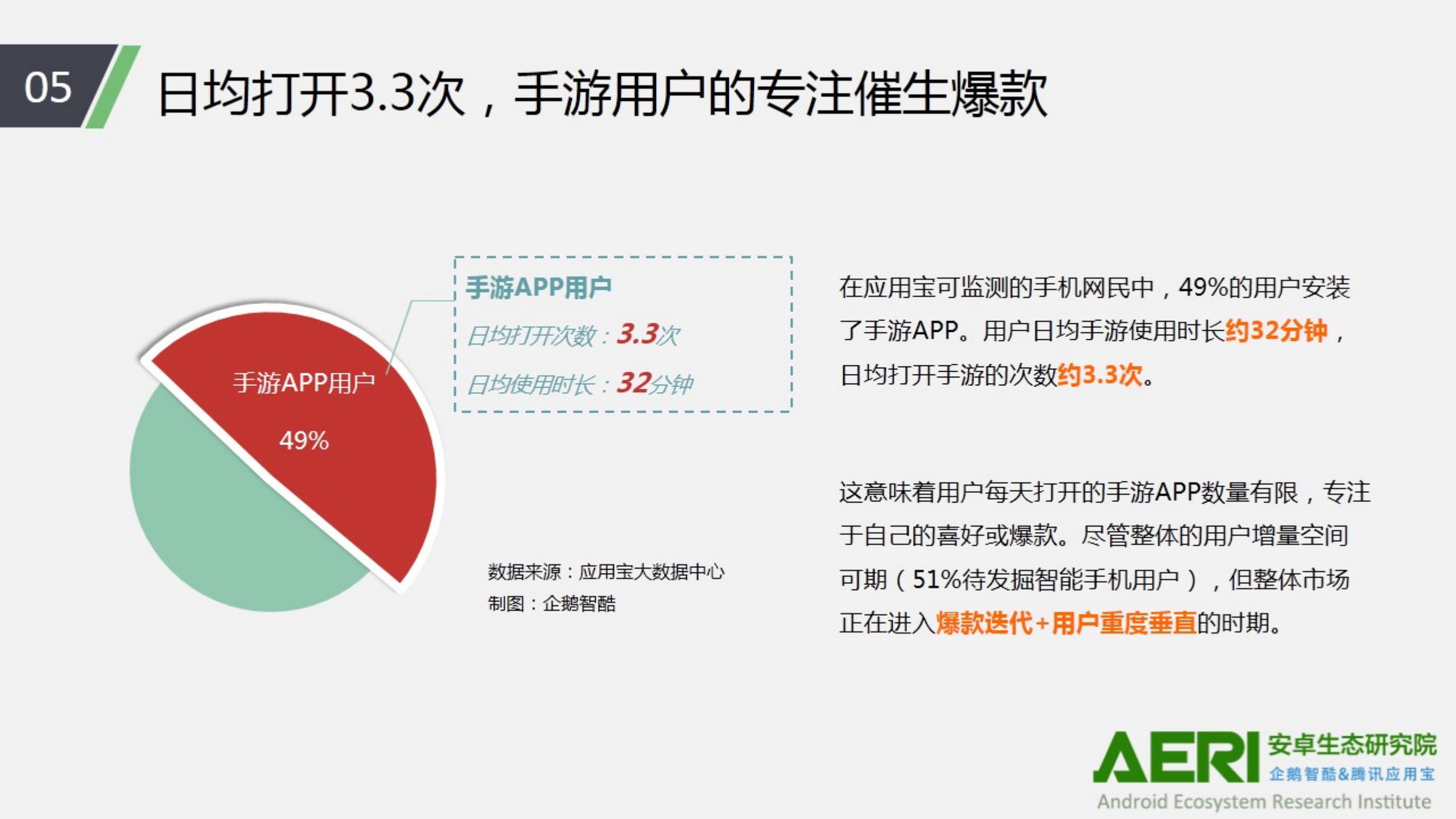 05

日均打开3.3次，手游用户的专注催生爆款

手游APP用户
49%

手游APP用户
日均打开次数：3.3次
日均使用时长：32分钟

数据来源：应用宝大数据中心
制图：企鹅智酷

在应用宝可监测的手机网民中，49%的用户安装了手游APP。用户日均手游使用时长约32分钟，日均打开手游的次数约3.3次。

这意味着用户每天打开的手游APP数量有限，专注于自己的喜好或爆款。尽管整体的用户增量空间可期（51%待发掘智能手机用户），但整体市场正在进入爆款迭代+用户重度垂直的时期。

AERI 安卓生态研究院
企鹅智酷&腾讯应用宝
Android Ecosystem Research Institute